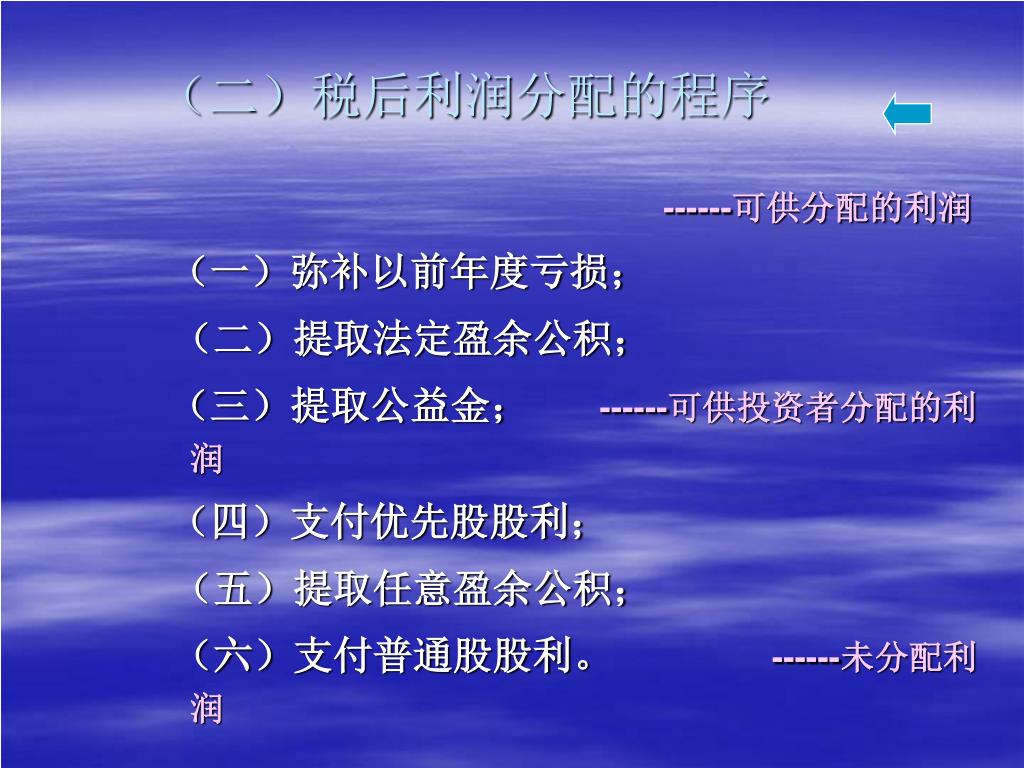 （二）税后利润分配的程序

------可供分配的利润

（一）弥补以前年度亏损；

（二）提取法定盈余公积；

（三）提取公益金；　　------可供投资者分配的利润

（四）支付优先股股利；

（五）提取任意盈余公积；

（六）支付普通股股利。　　------未分配利润